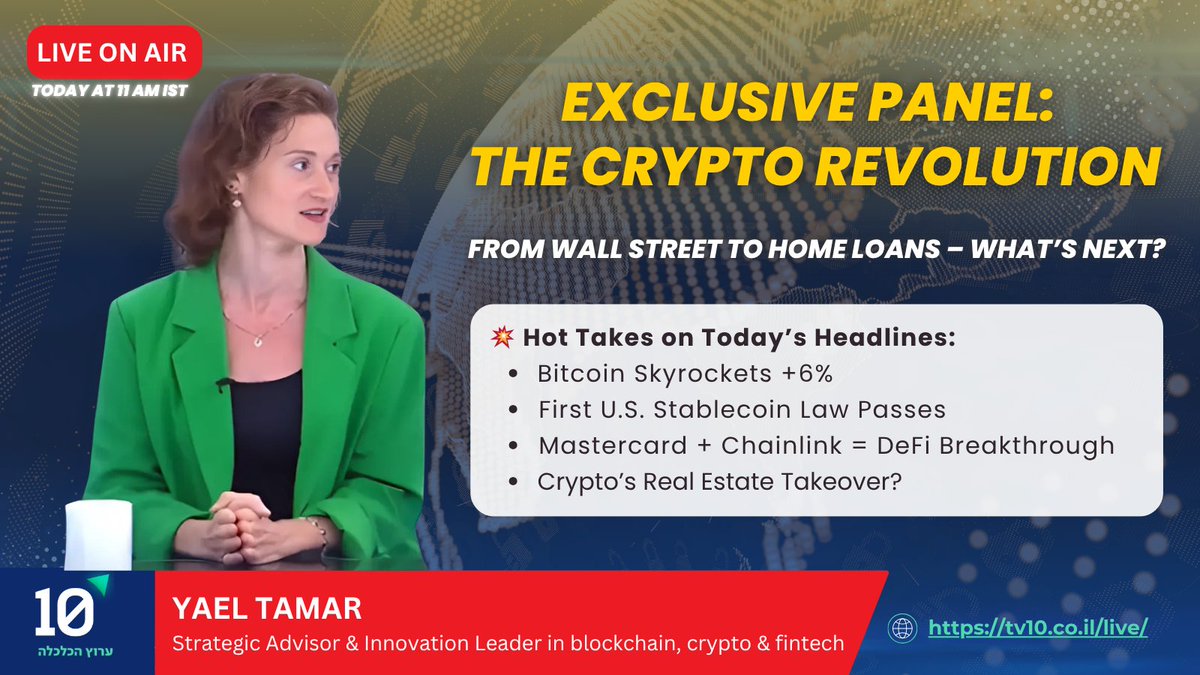 LIVE ON AIR
TODAY AT 11 AM IST

EXCLUSIVE PANEL:
THE CRYPTO REVOLUTION

FROM WALL STREET TO HOME LOANS – WHAT'S NEXT?

💥 Hot Takes on Today's Headlines:
• Bitcoin Skyrockets +6%
• First U.S. Stablecoin Law Passes
• Mastercard + Chainlink = DeFi Breakthrough
• Crypto's Real Estate Takeover?

10
ערוץ הכלכלה

YAEL TAMAR
Strategic Advisor & Innovation Leader in blockchain, crypto & fintech

https://tv10.co.il/live/